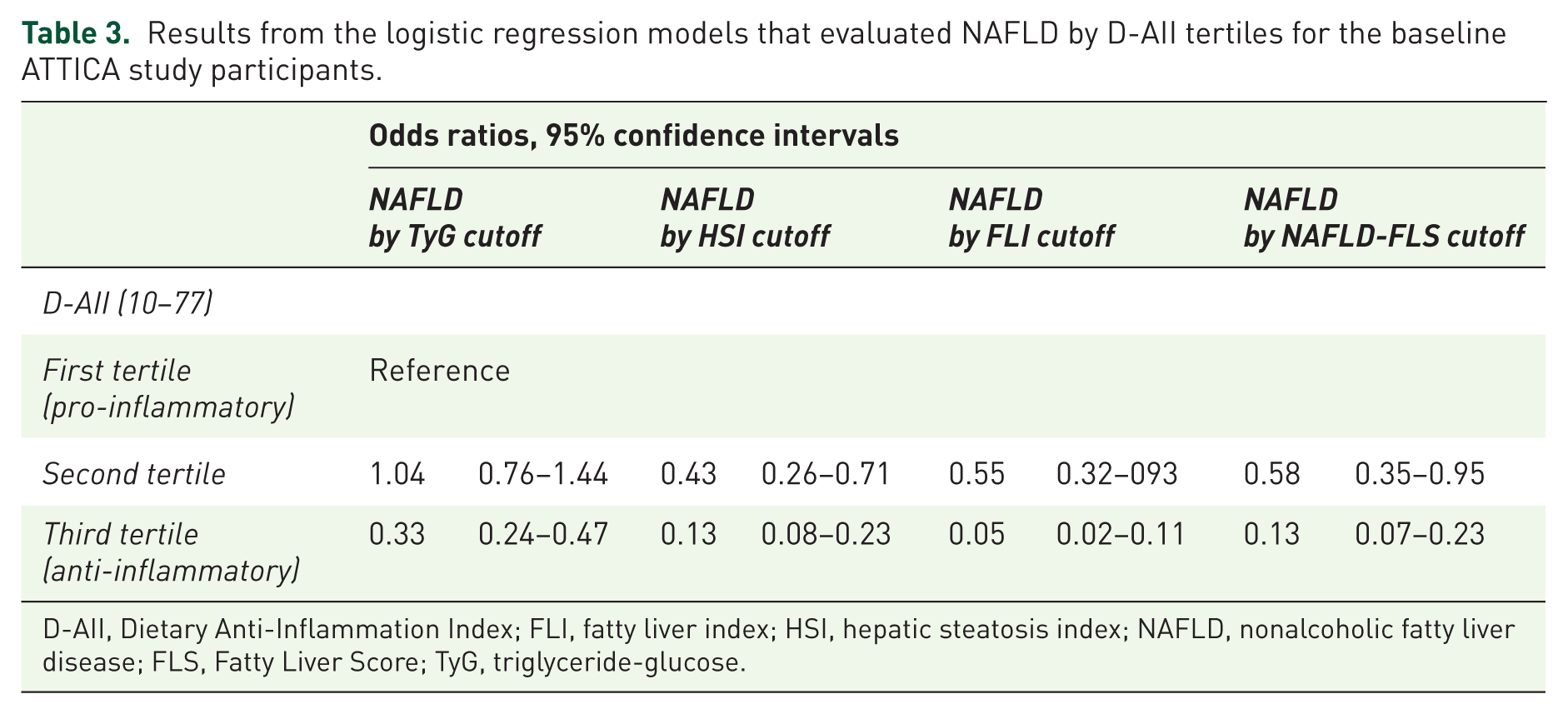 Table 3. Results from the logistic regression models that evaluated NAFLD by D-AII tertiles for the baseline ATTICA study participants.

| | Odds ratios, 95% confidence intervals | | | | | | | |
|---|---|---|---|---|---|---|---|---|
| | NAFLD by TyG cutoff | | NAFLD by HSI cutoff | | NAFLD by FLI cutoff | | NAFLD by NAFLD-FLS cutoff | |
| D-AII (10–77) | | | | | | | | |
| First tertile (pro-inflammatory) | Reference | | | | | | | |
| Second tertile | 1.04 | 0.76–1.44 | 0.43 | 0.26–0.71 | 0.55 | 0.32–093 | 0.58 | 0.35–0.95 |
| Third tertile (anti-inflammatory) | 0.33 | 0.24–0.47 | 0.13 | 0.08–0.23 | 0.05 | 0.02–0.11 | 0.13 | 0.07–0.23 |

D-AII, Dietary Anti-Inflammation Index; FLI, fatty liver index; HSI, hepatic steatosis index; NAFLD, nonalcoholic fatty liver disease; FLS, Fatty Liver Score; TyG, triglyceride-glucose.